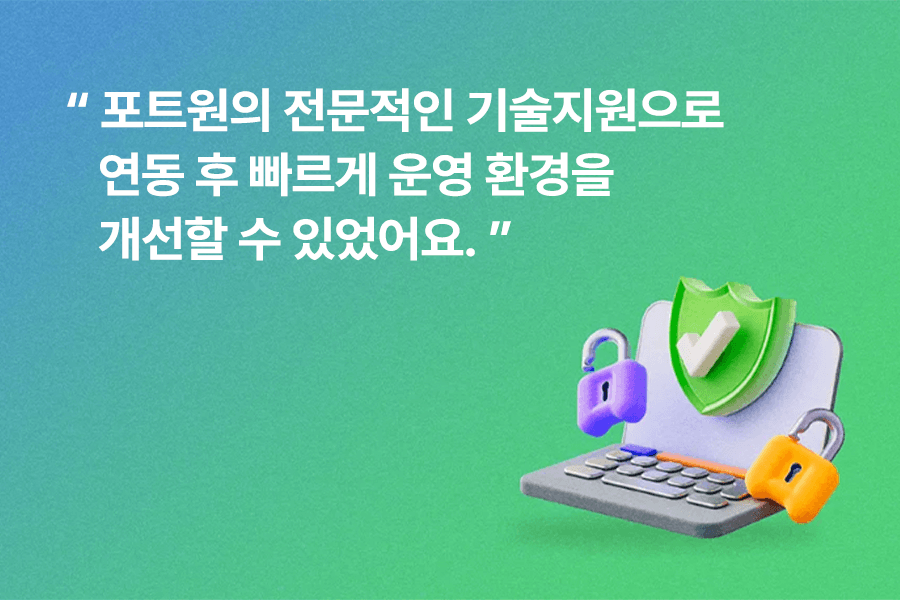 “ 포트원의 전문적인 기술지원으로 연동 후 빠르게 운영 환경을 개선할 수 있었어요. ”